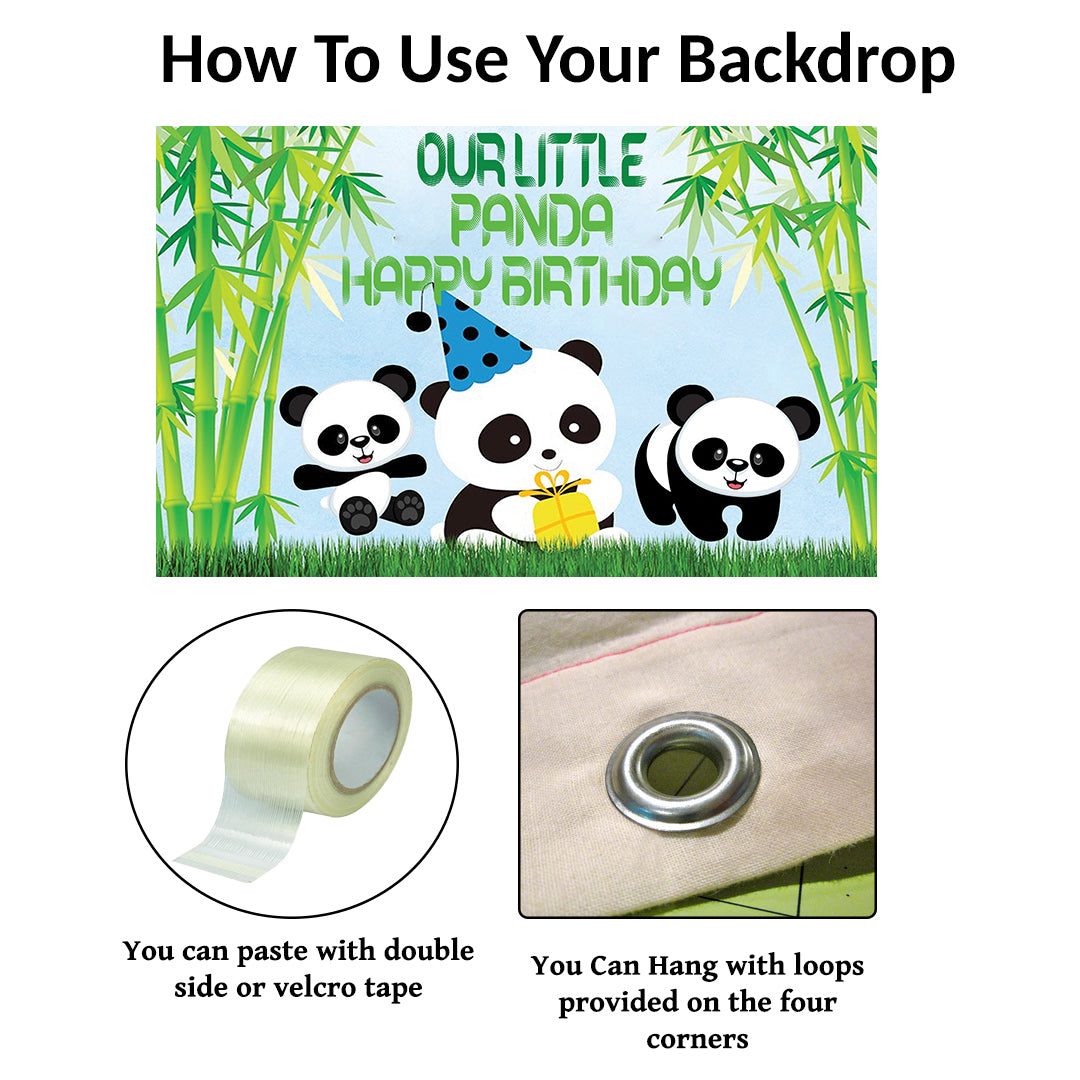 How To Use Your Backdrop

OUR LITTLE PANDA HAPPY BIRTHDAY

You can paste with double side or velcro tape

You Can Hang with loops provided on the four corners